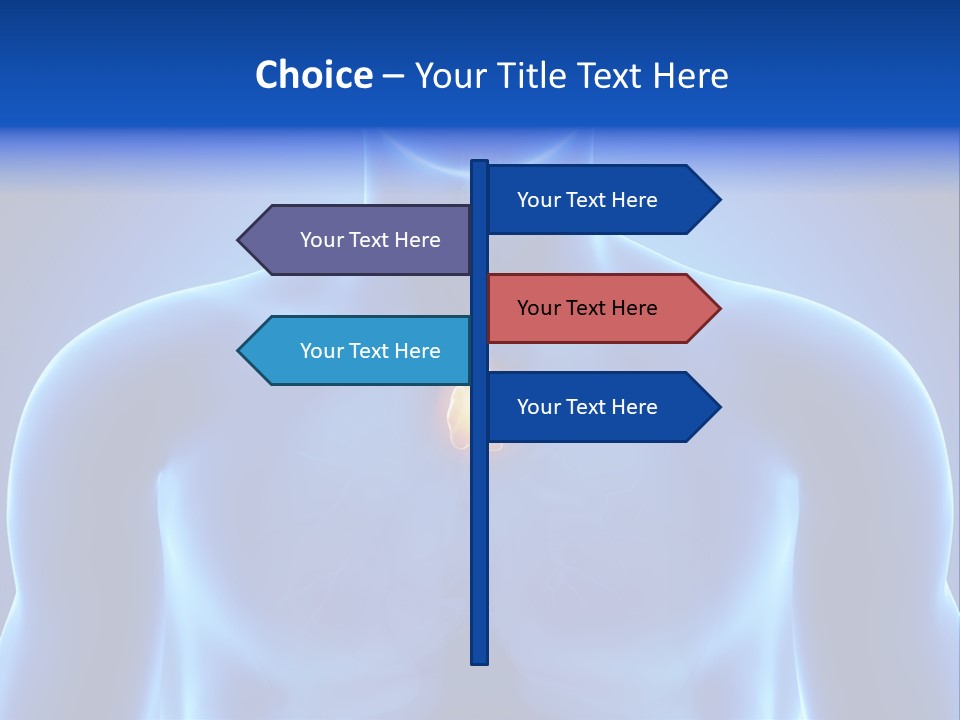 Choice – Your Title Text Here

Your Text Here

Your Text Here

Your Text Here

Your Text Here

Your Text Here